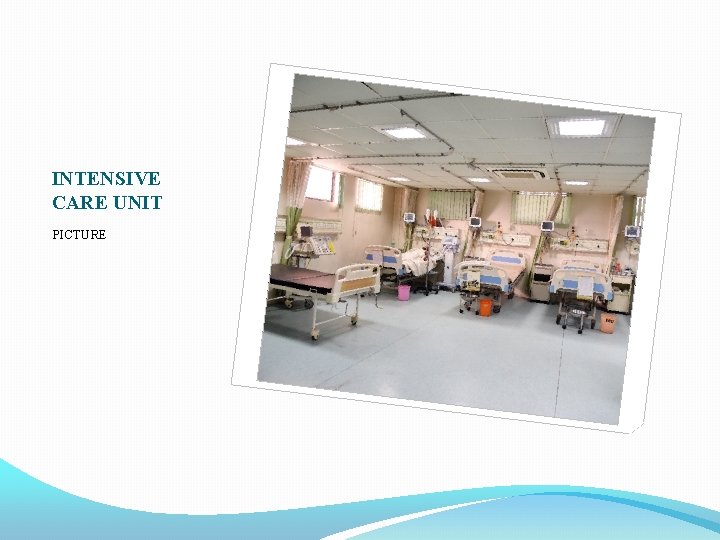 INTENSIVE CARE UNIT

PICTURE